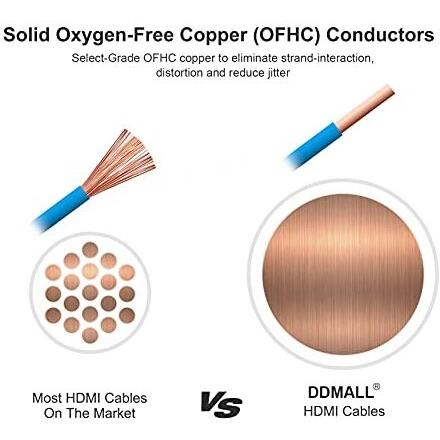 Solid Oxygen-Free Copper (OFHC) Conductors

Select-Grade OFHC copper to eliminate strand-interaction, distortion and reduce jitter

Most HDMI Cables On The Market

VS

DDMALL®
HDMI Cables